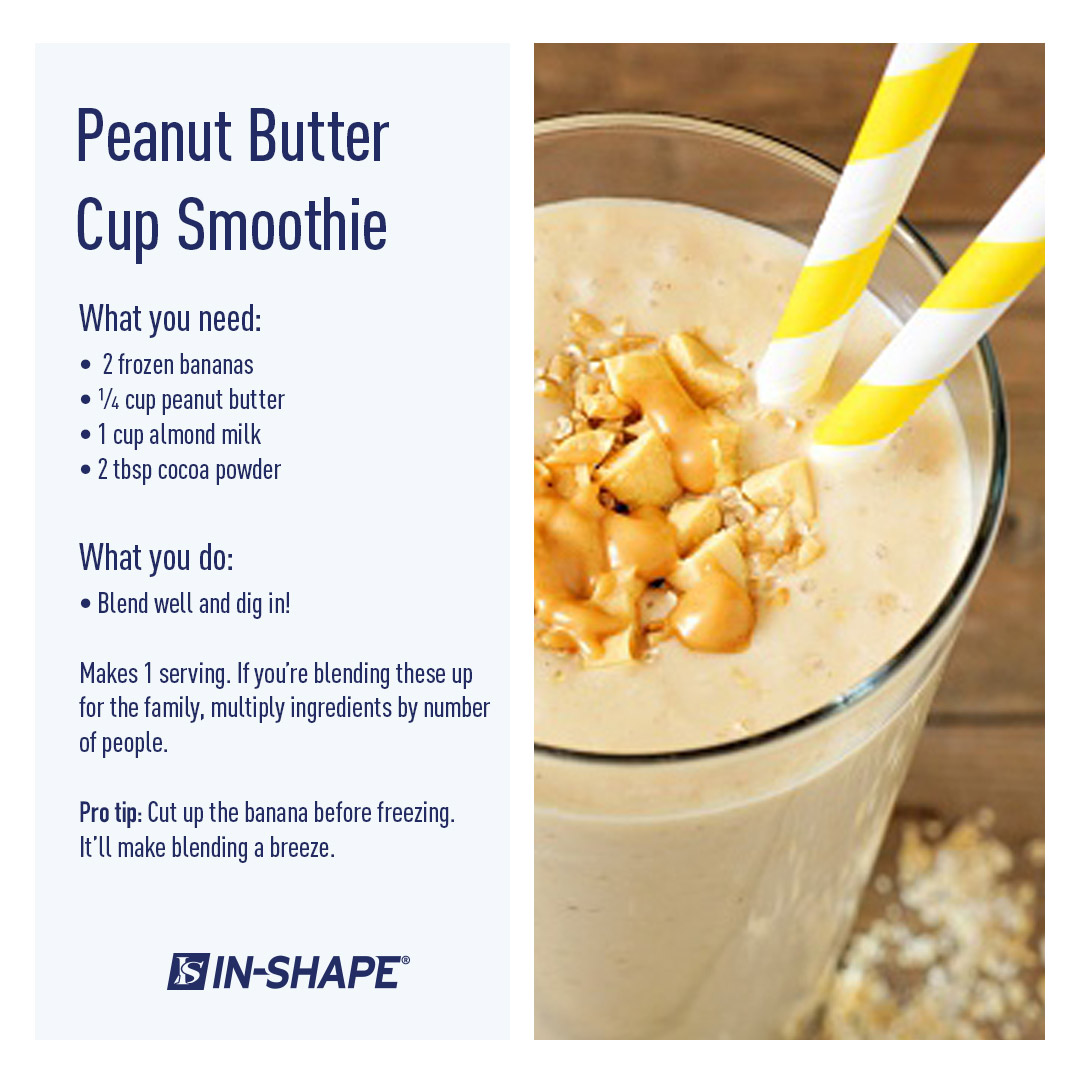 Peanut Butter Cup Smoothie

What you need:
• 2 frozen bananas
• ¼ cup peanut butter
• 1 cup almond milk
• 2 tbsp cocoa powder

What you do:
• Blend well and dig in!

Makes 1 serving. If you're blending these up for the family, multiply ingredients by number of people.

Pro tip: Cut up the banana before freezing. It'll make blending a breeze.

IS IN-SHAPE®